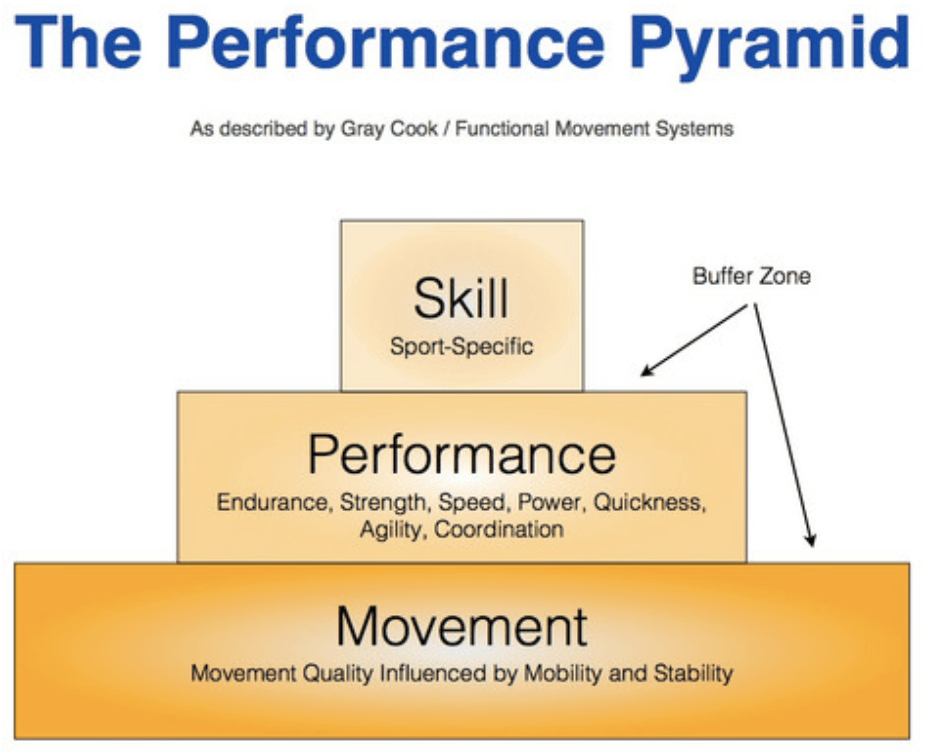 The Performance Pyramid

As described by Gray Cook / Functional Movement Systems

Skill
Sport-Specific

Buffer Zone

Performance
Endurance, Strength, Speed, Power, Quickness, Agility, Coordination

Movement
Movement Quality Influenced by Mobility and Stability